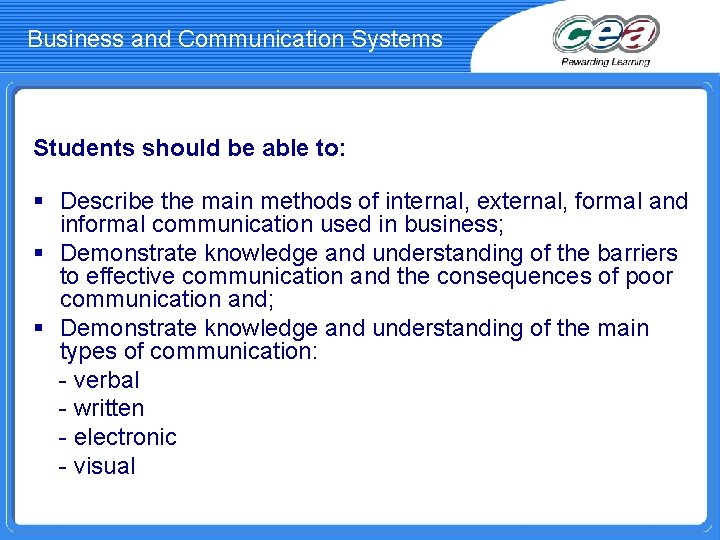 Business and Communication Systems

cea
Rewarding Learning

Students should be able to:

▪ Describe the main methods of internal, external, formal and informal communication used in business;
▪ Demonstrate knowledge and understanding of the barriers to effective communication and the consequences of poor communication and;
▪ Demonstrate knowledge and understanding of the main types of communication:
- verbal
- written
- electronic
- visual